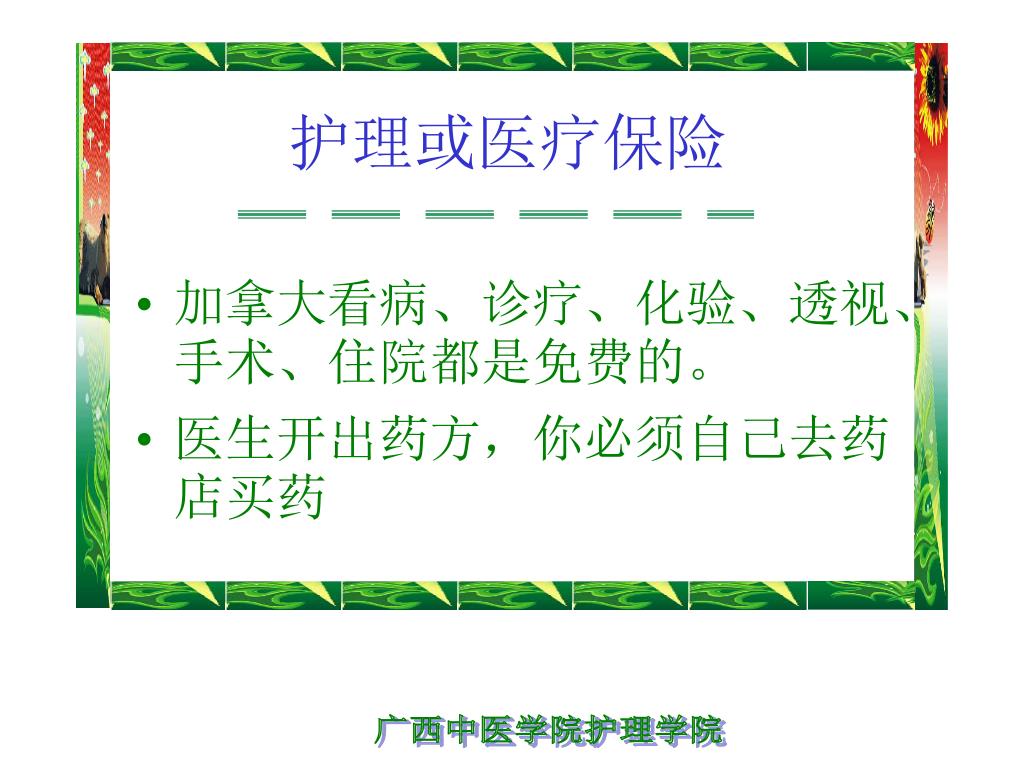 护理或医疗保险

• 加拿大看病、诊疗、化验、透视、手术、住院都是免费的。

• 医生开出药方，你必须自己去药店买药

广西中医学院护理学院